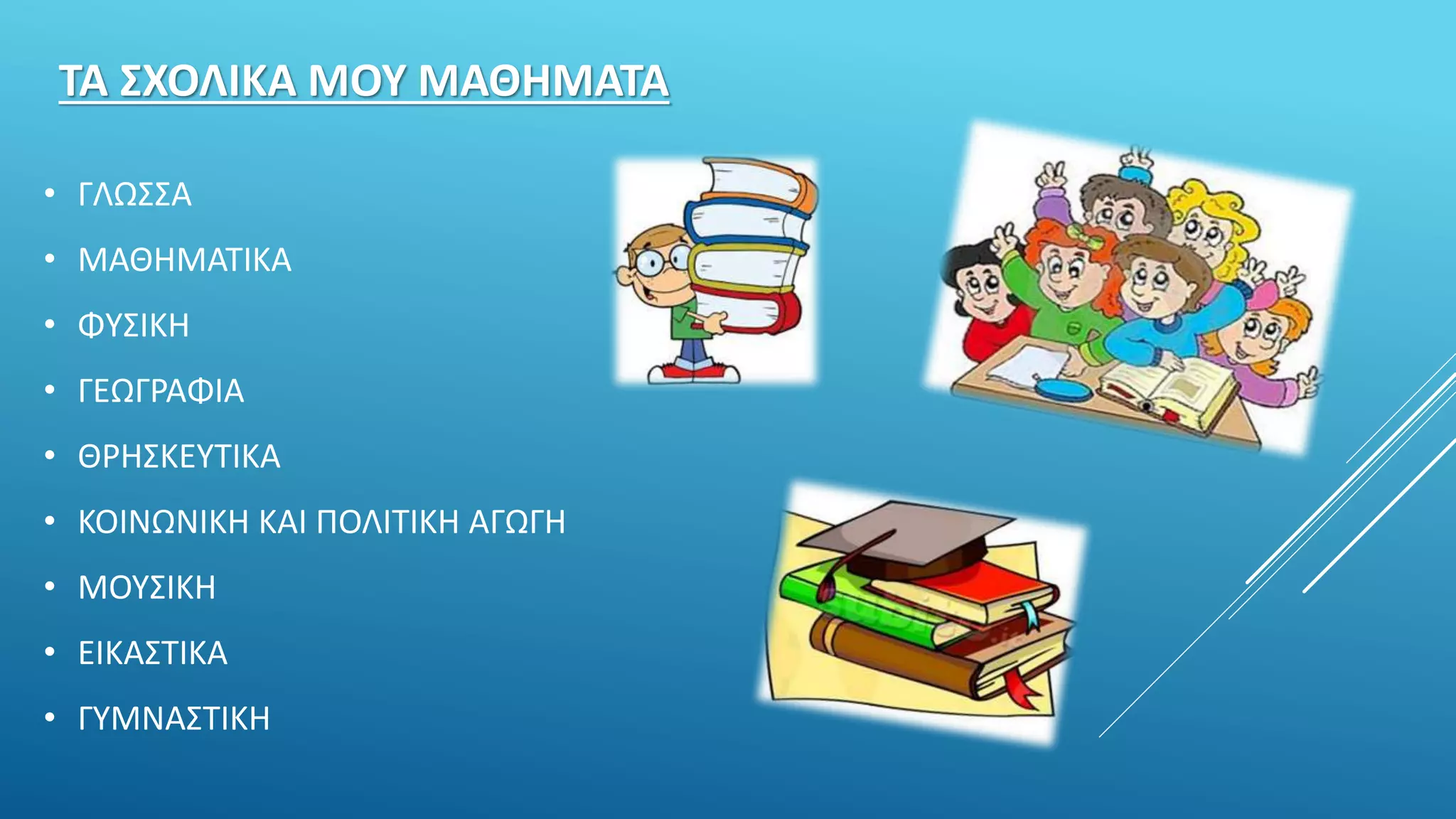 ΤΑ ΣΧΟΛΙΚΑ ΜΟΥ ΜΑΘΗΜΑΤΑ

• ΓΛΩΣΣΑ
• ΜΑΘΗΜΑΤΙΚΑ
• ΦΥΣΙΚΗ
• ΓΕΩΓΡΑΦΙΑ
• ΘΡΗΣΚΕΥΤΙΚΑ
• ΚΟΙΝΩΝΙΚΗ ΚΑΙ ΠΟΛΙΤΙΚΗ ΑΓΩΓΗ
• ΜΟΥΣΙΚΗ
• ΕΙΚΑΣΤΙΚΑ
• ΓΥΜΝΑΣΤΙΚΗ